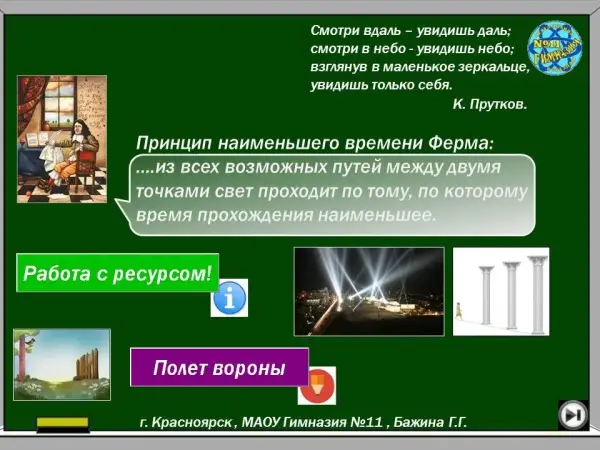 Смотри вдаль – увидишь даль;
смотри в небо - увидишь небо;
взглянув в маленькое зеркальце,
увидишь только себя.
К. Прутков.

№11 ГИМНАЗИЯ

Принцип наименьшего времени Ферма:

....из всех возможных путей между двумя точками свет проходит по тому, по которому время прохождения наименьшее.

Работа с ресурсом!

Полет вороны

г. Красноярск , МАОУ Гимназия №11 , Бажина Г.Г.